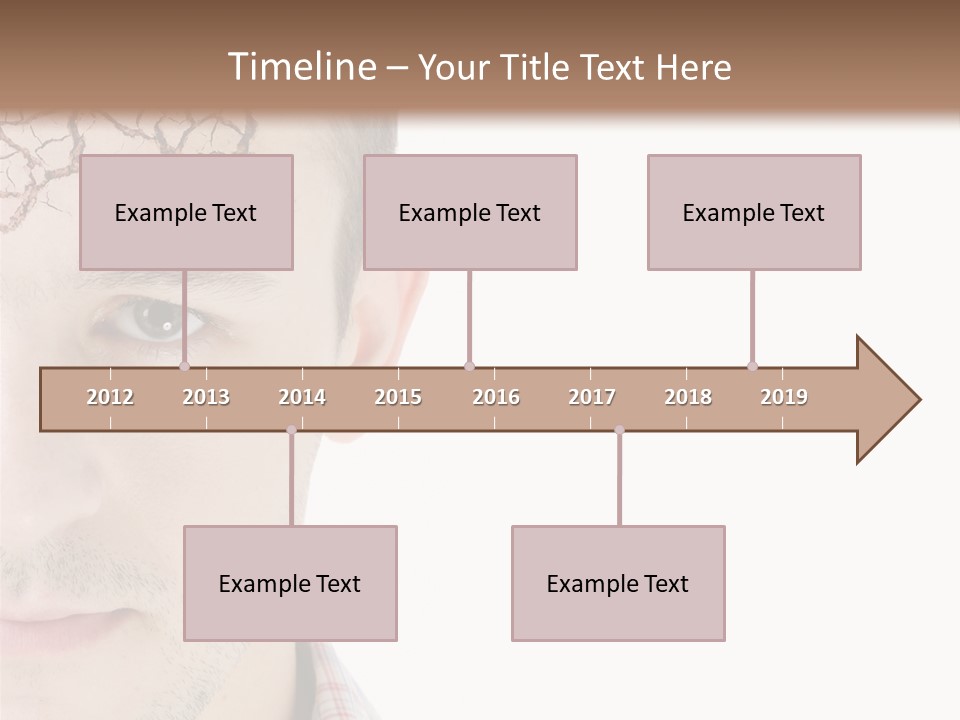 Timeline – Your Title Text Here

Example Text

Example Text

Example Text

2012 2013 2014 2015 2016 2017 2018 2019

Example Text

Example Text